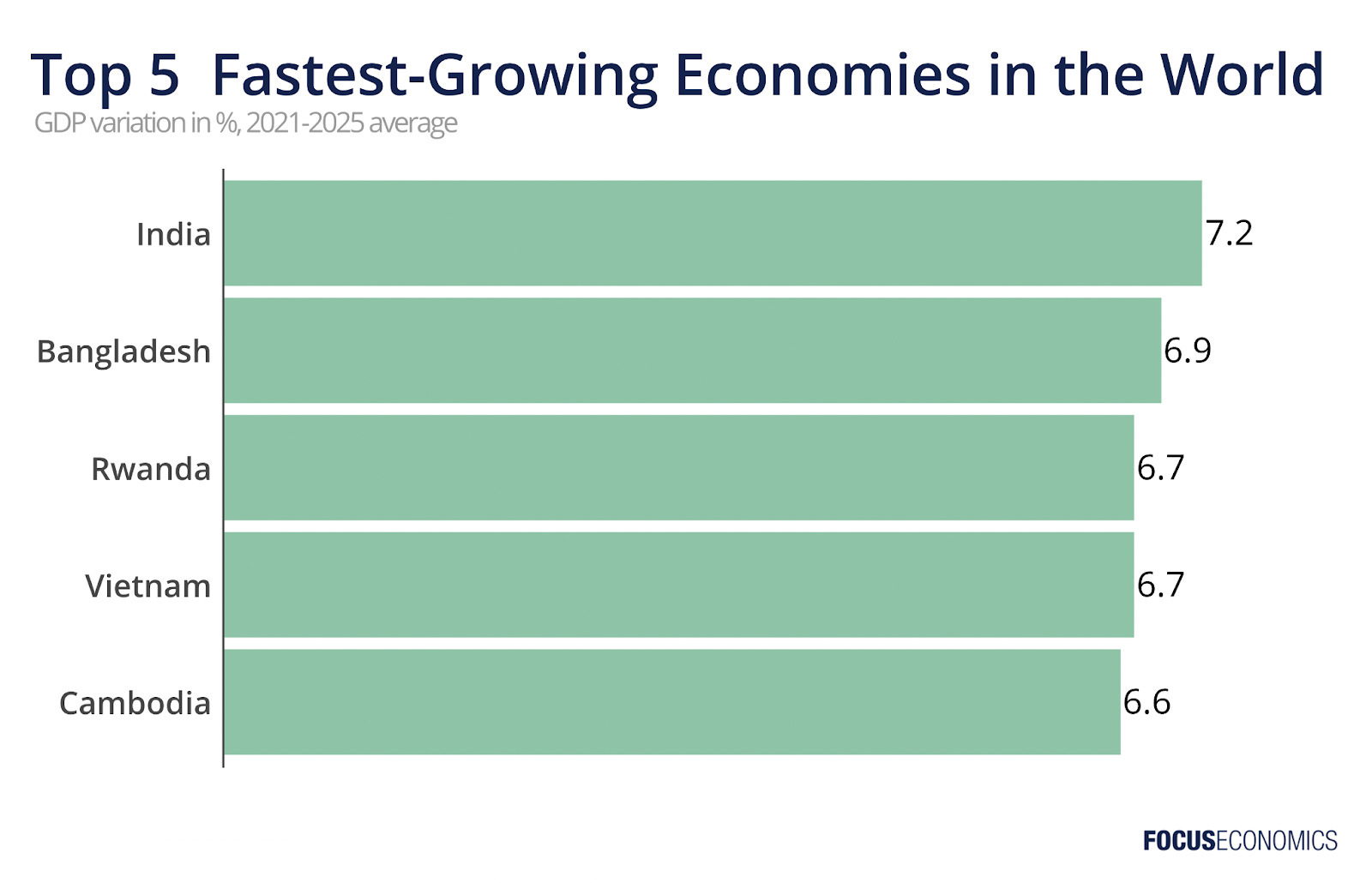 Top 5 Fastest-Growing Economies in the World
GDP variation in %, 2021-2025 average

India 7.2
Bangladesh 6.9
Rwanda 6.7
Vietnam 6.7
Cambodia 6.6

FOCUSECONOMICS